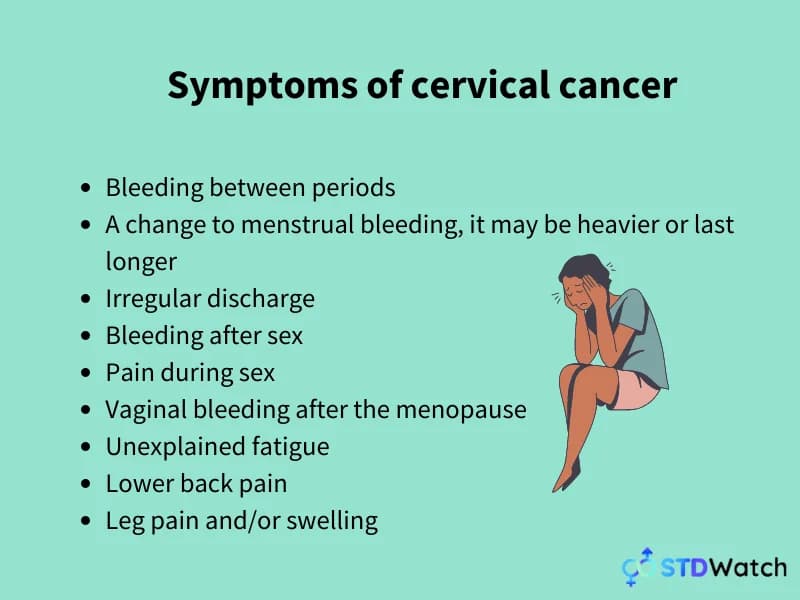 Symptoms of cervical cancer

- Bleeding between periods
- A change to menstrual bleeding, it may be heavier or last longer
- Irregular discharge
- Bleeding after sex
- Pain during sex
- Vaginal bleeding after the menopause
- Unexplained fatigue
- Lower back pain
- Leg pain and/or swelling

STDWatch